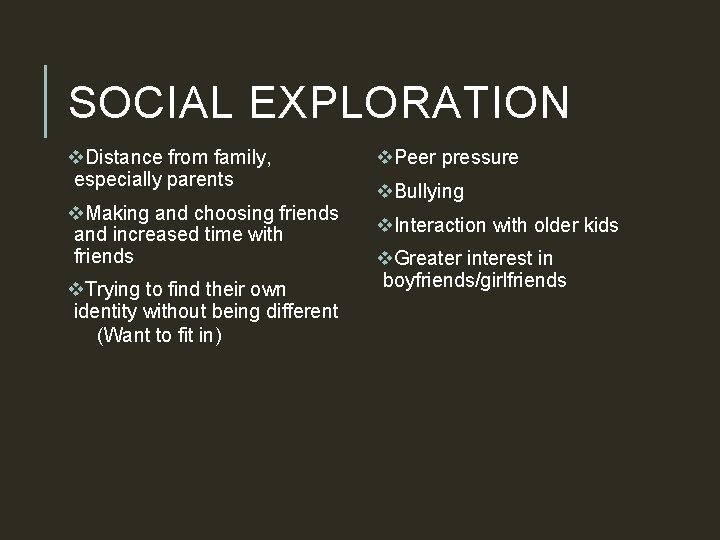 SOCIAL EXPLORATION

❖Distance from family, especially parents

❖Making and choosing friends and increased time with friends

❖Trying to find their own identity without being different
(Want to fit in)

❖Peer pressure

❖Bullying

❖Interaction with older kids

❖Greater interest in boyfriends/girlfriends